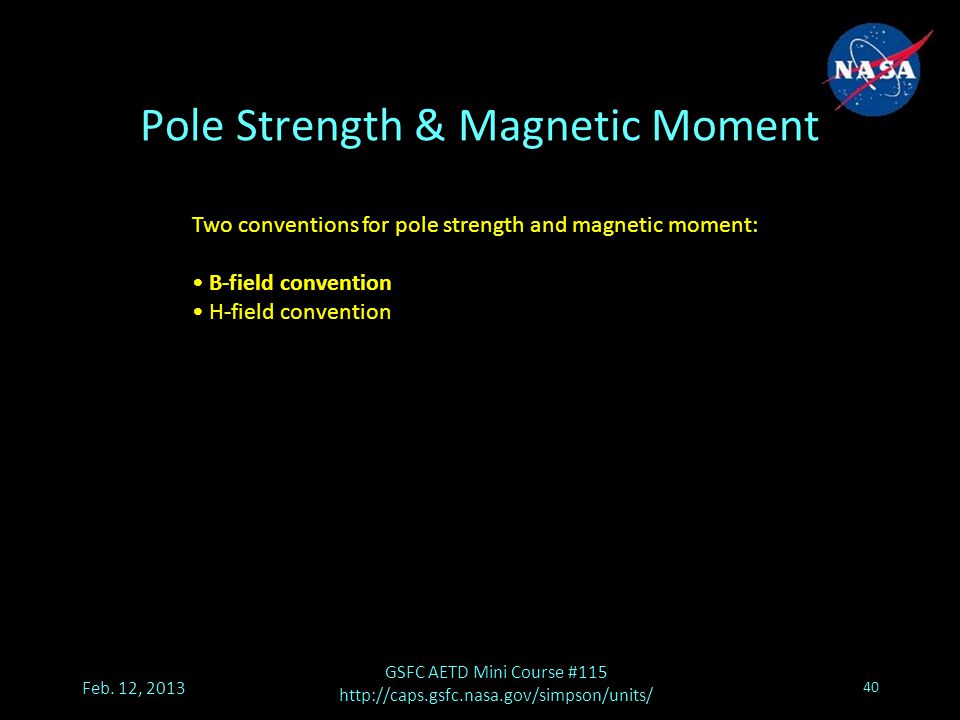 NASA

Pole Strength & Magnetic Moment

Two conventions for pole strength and magnetic moment:

• B-field convention
• H-field convention

Feb. 12, 2013

GSFC AETD Mini Course #115
http://caps.gsfc.nasa.gov/simpson/units/

40